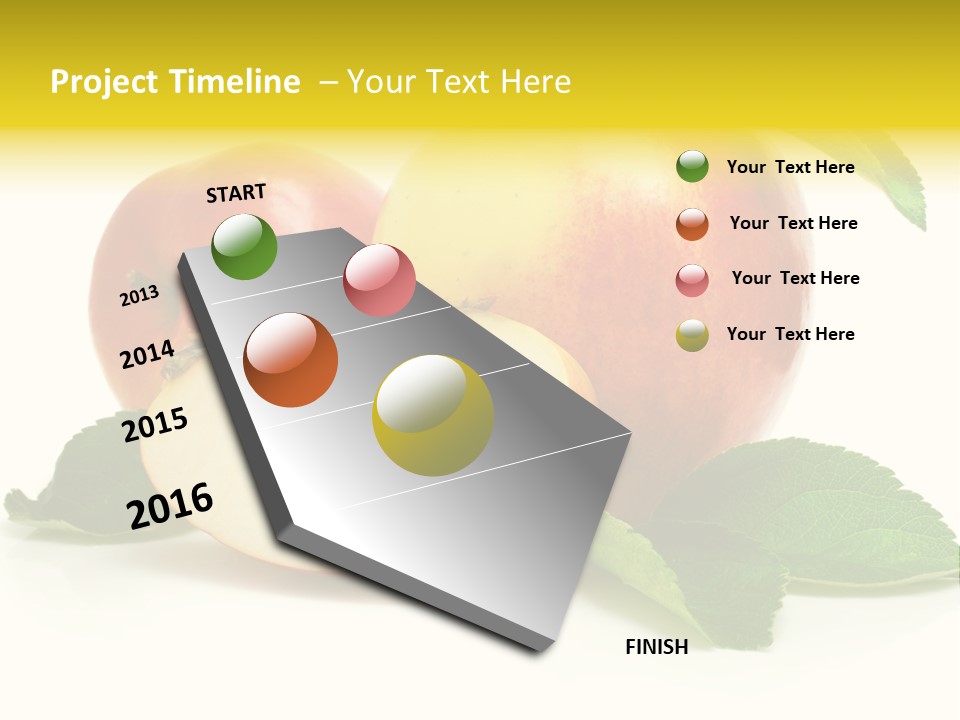 Project Timeline – Your Text Here

START

2013

2014

2015

2016

FINISH

Your Text Here

Your Text Here

Your Text Here

Your Text Here